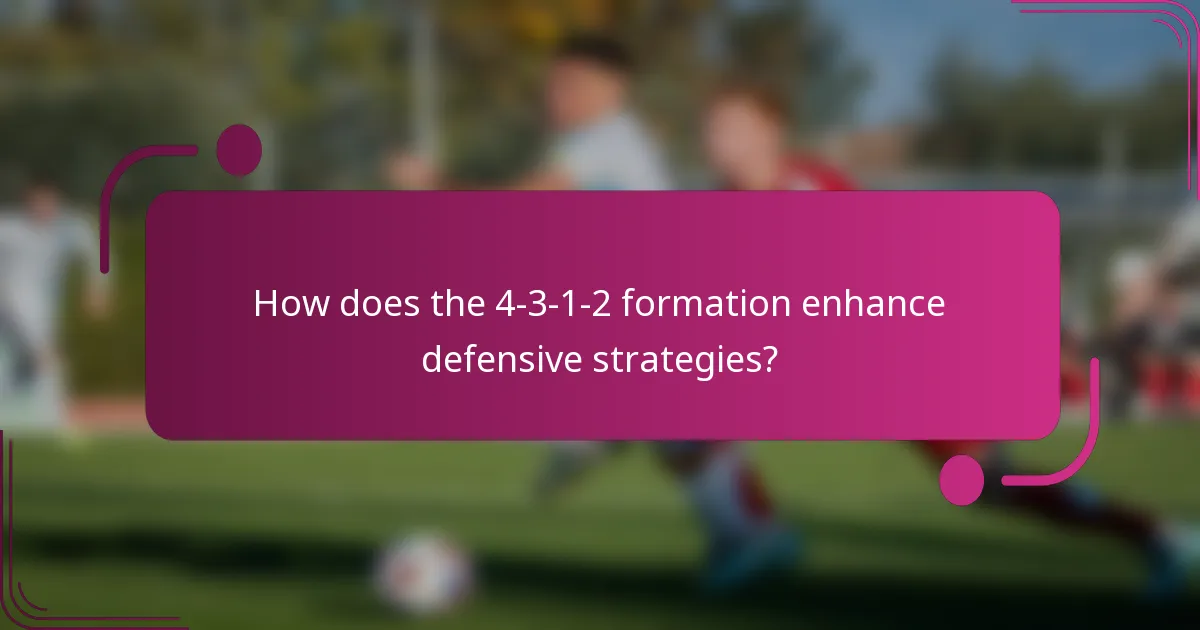 How does the 4-3-1-2 formation enhance defensive strategies?